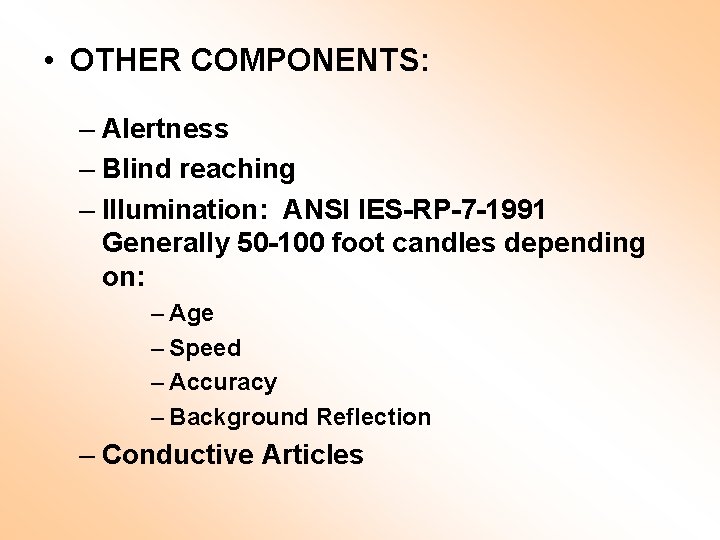 • OTHER COMPONENTS:

– Alertness
– Blind reaching
– Illumination: ANSI IES-RP-7-1991 Generally 50-100 foot candles depending on:
– Age
– Speed
– Accuracy
– Background Reflection
– Conductive Articles